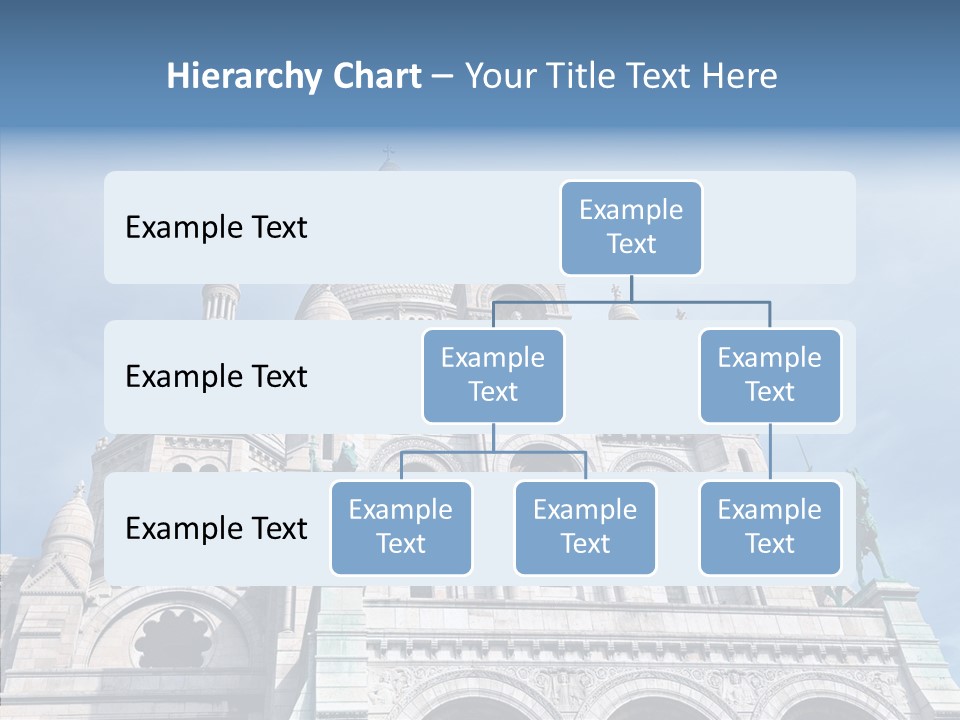 Hierarchy Chart – Your Title Text Here

Example Text

Example Text

Example Text

Example Text

Example Text

Example Text

Example Text

Example Text

Example Text